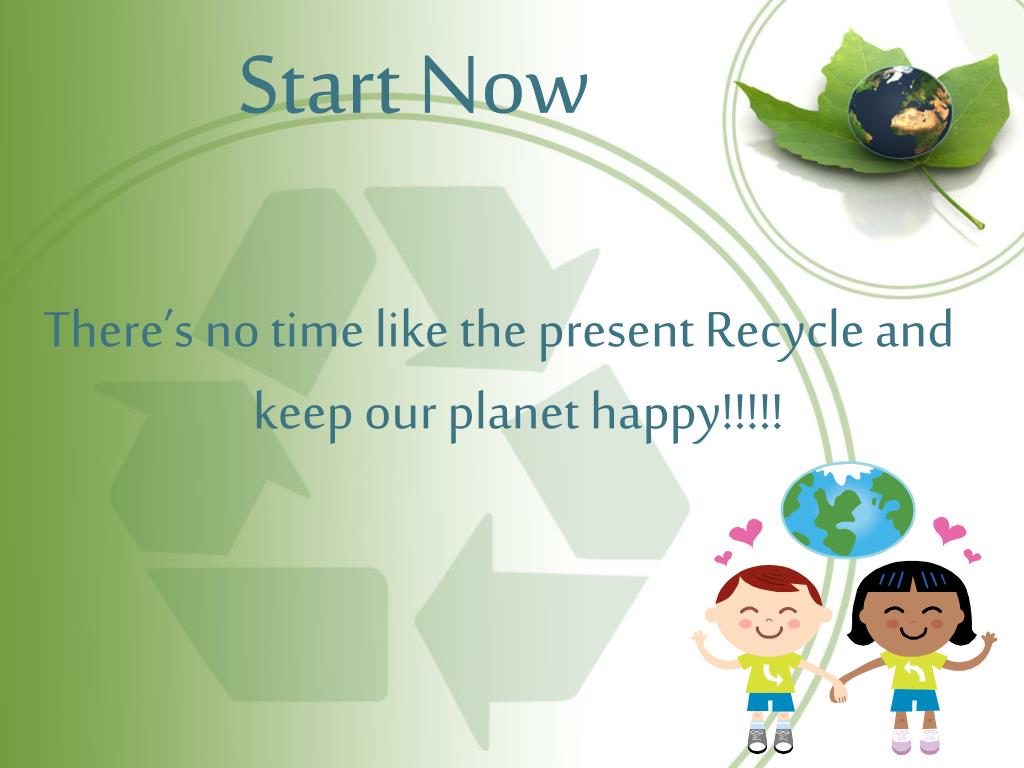 Start Now

There's no time like the present Recycle and keep our planet happy!!!!!